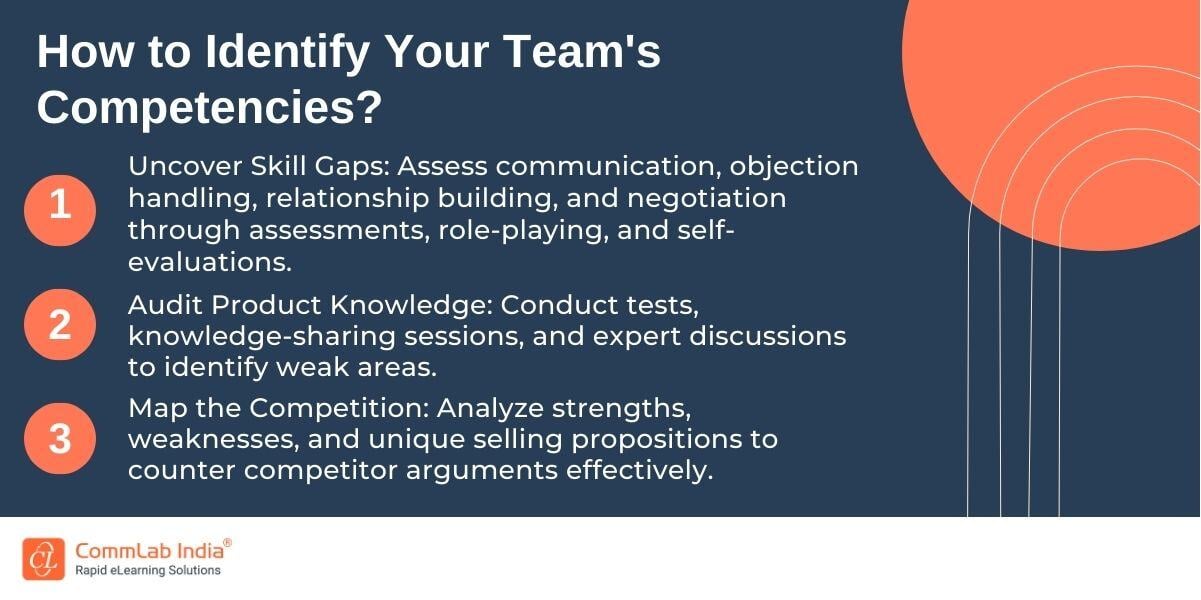 How to Identify Your Team's Competencies?

1 Uncover Skill Gaps: Assess communication, objection handling, relationship building, and negotiation through assessments, role-playing, and self-evaluations.

2 Audit Product Knowledge: Conduct tests, knowledge-sharing sessions, and expert discussions to identify weak areas.

3 Map the Competition: Analyze strengths, weaknesses, and unique selling propositions to counter competitor arguments effectively.

CL CommLab India®
Rapid eLearning Solutions